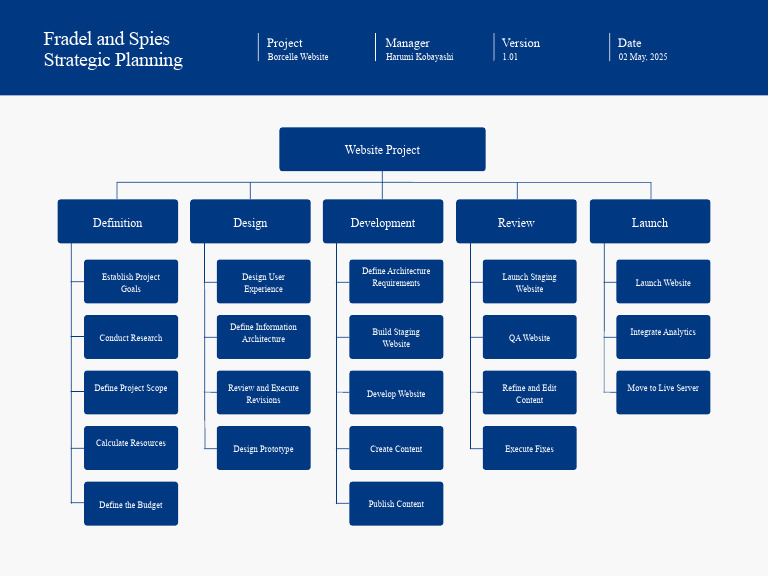 Fradel and Spies
Strategic Planning

Project
Borcelle Website

Manager
Harumi Kobayashi

Version
1.01

Date
02 May, 2025

Website Project

Definition

Establish Project Goals

Conduct Research

Define Project Scope

Calculate Resources

Define the Budget

Design

Design User Experience

Define Information Architecture

Review and Execute Revisions

Design Prototype

Development

Define Architecture Requirements

Build Staging Website

Develop Website

Create Content

Publish Content

Review

Launch Staging Website

QA Website

Refine and Edit Content

Execute Fixes

Launch

Launch Website

Integrate Analytics

Move to Live Server